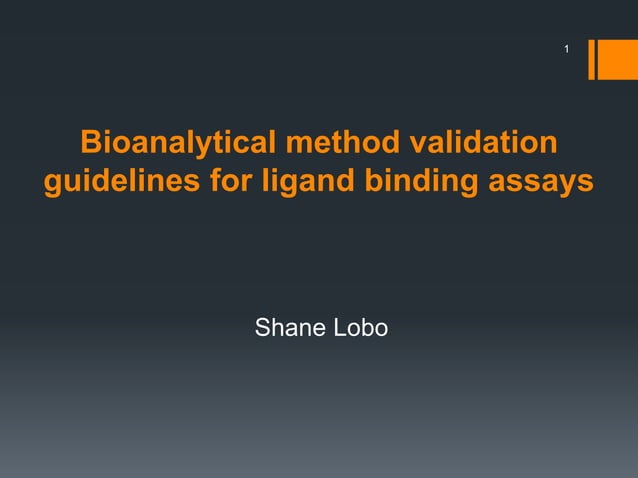 1

Bioanalytical method validation guidelines for ligand binding assays

Shane Lobo